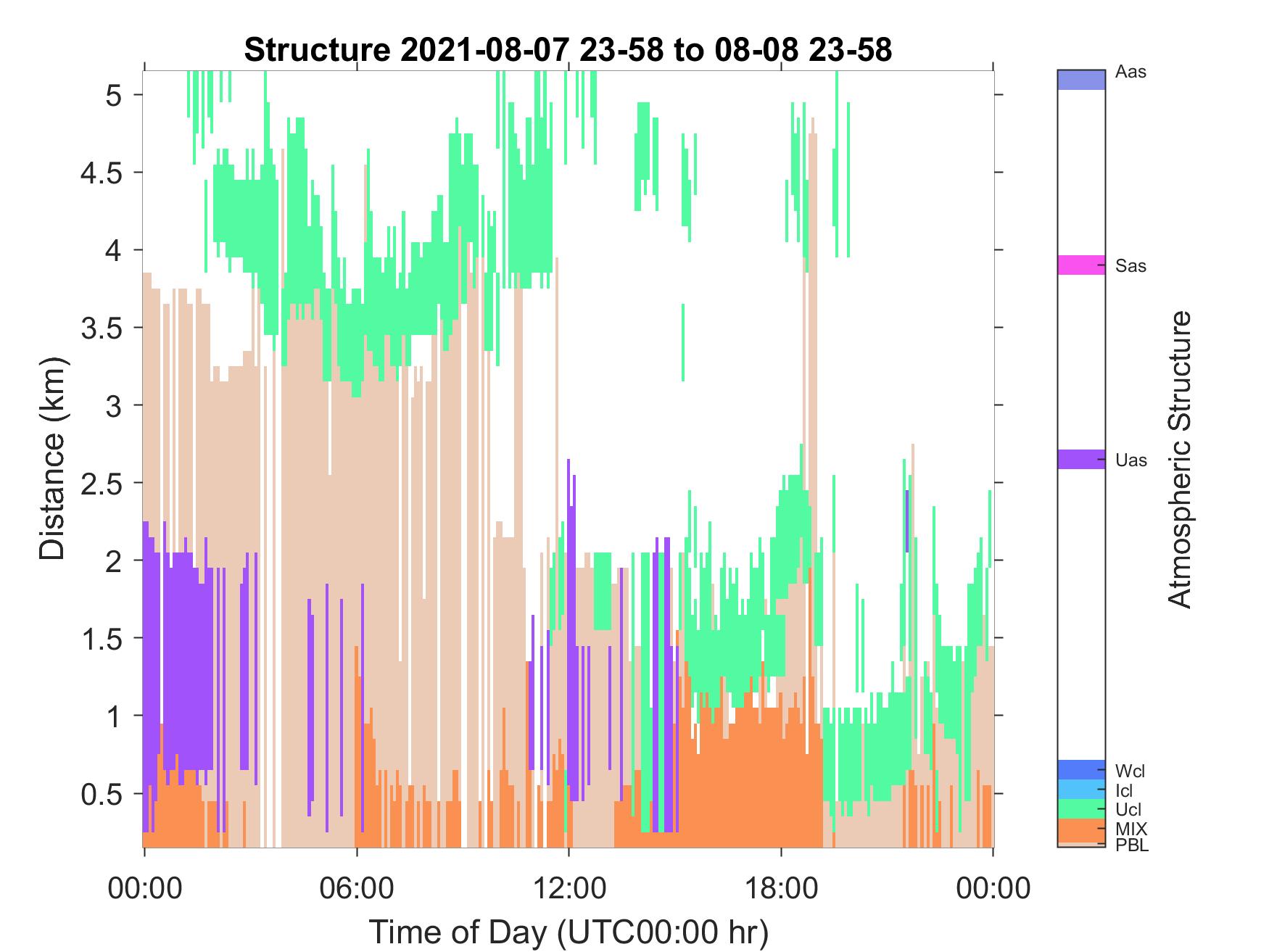 Structure 2021-08-07 23-58 to 08-08 23-58

Distance (km)

5
4.5
4
3.5
3
2.5
2
1.5
1
0.5

00:00
06:00
12:00
18:00
00:00

Time of Day (UTC00:00 hr)

Aas
Sas
Uas
Wcl
Icl
Ucl
MIX
PBL

Atmospheric Structure